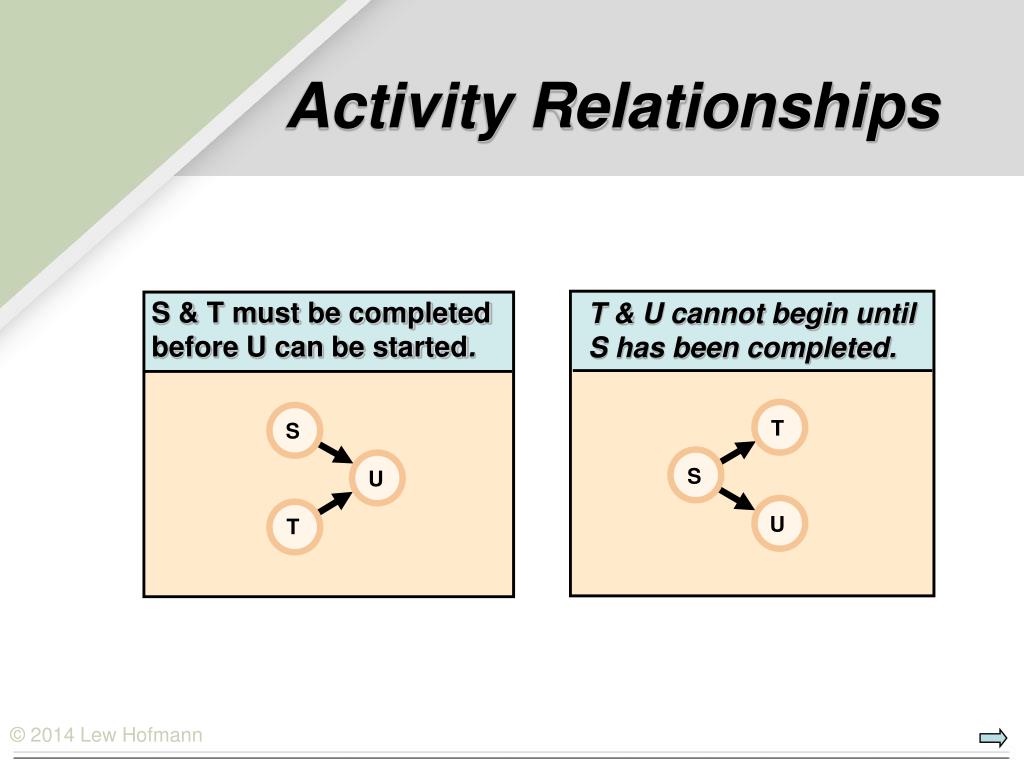 Activity Relationships

S & T must be completed before U can be started.

S

U

T

T & U cannot begin until S has been completed.

T

S

U

© 2014 Lew Hofmann